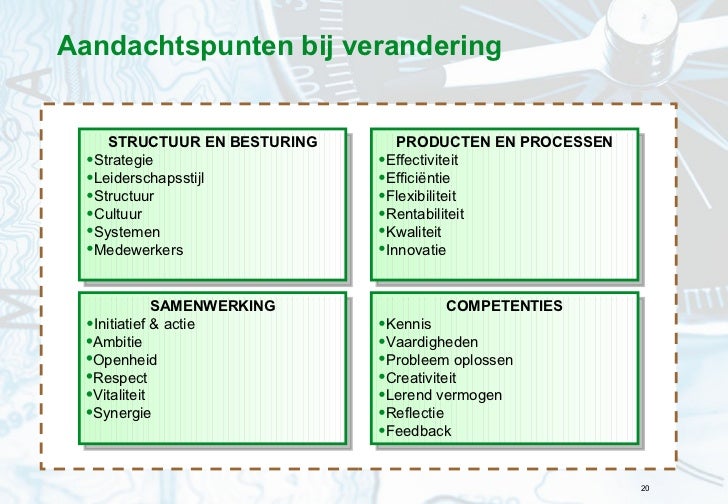 Aandachtspunten bij verandering

STRUCTUUR EN BESTURING
•Strategie
•Leiderschapsstijl
•Structuur
•Cultuur
•Systemen
•Medewerkers

PRODUCTEN EN PROCESSEN
•Effectiviteit
•Efficiëntie
•Flexibiliteit
•Rentabiliteit
•Kwaliteit
•Innovatie

SAMENWERKING
•Initiatief & actie
•Ambitie
•Openheid
•Respect
•Vitaliteit
•Synergie

COMPETENTIES
•Kennis
•Vaardigheden
•Probleem oplossen
•Creativiteit
•Lerend vermogen
•Reflectie
•Feedback

20